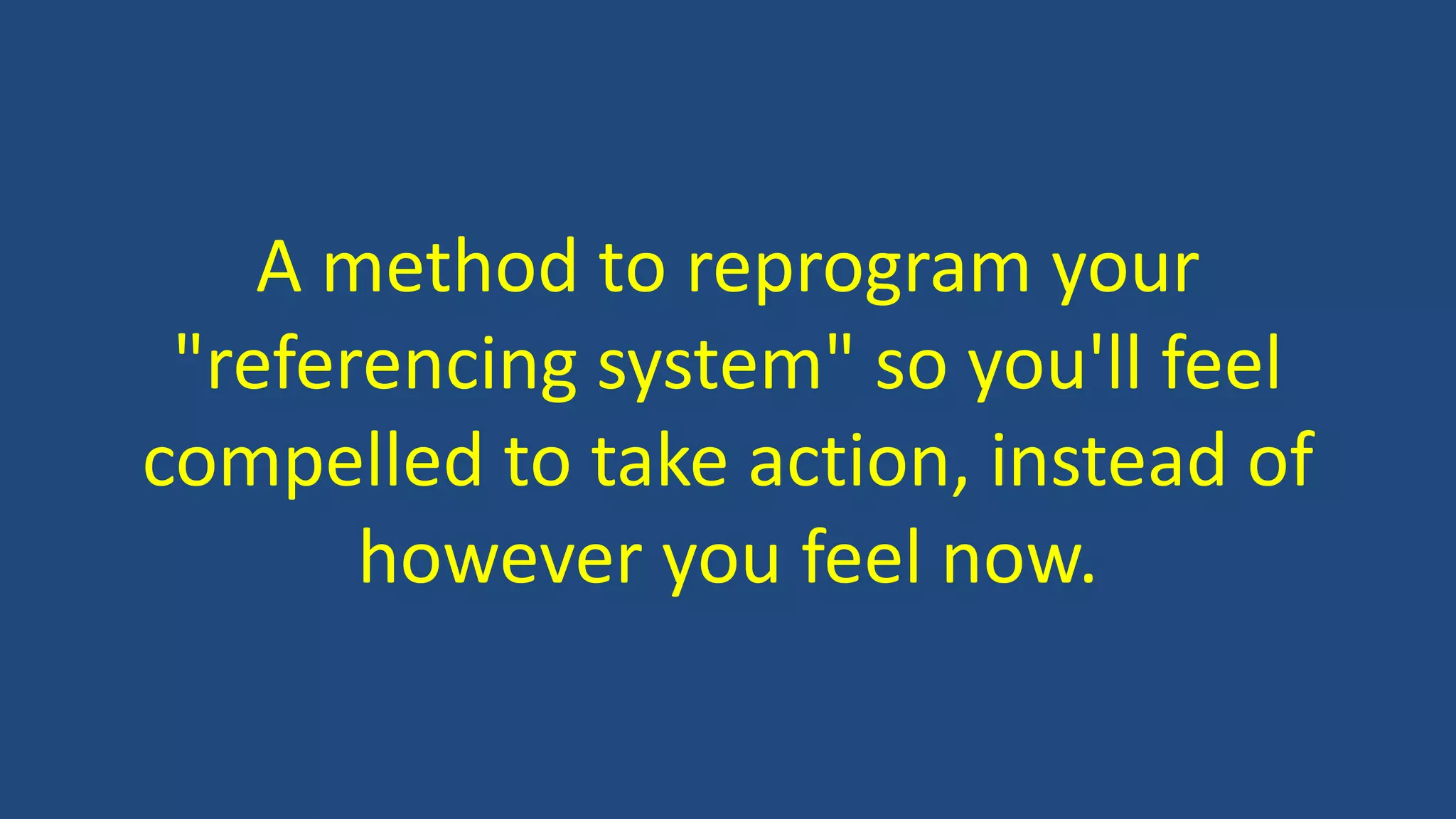 A method to reprogram your "referencing system" so you'll feel compelled to take action, instead of however you feel now.